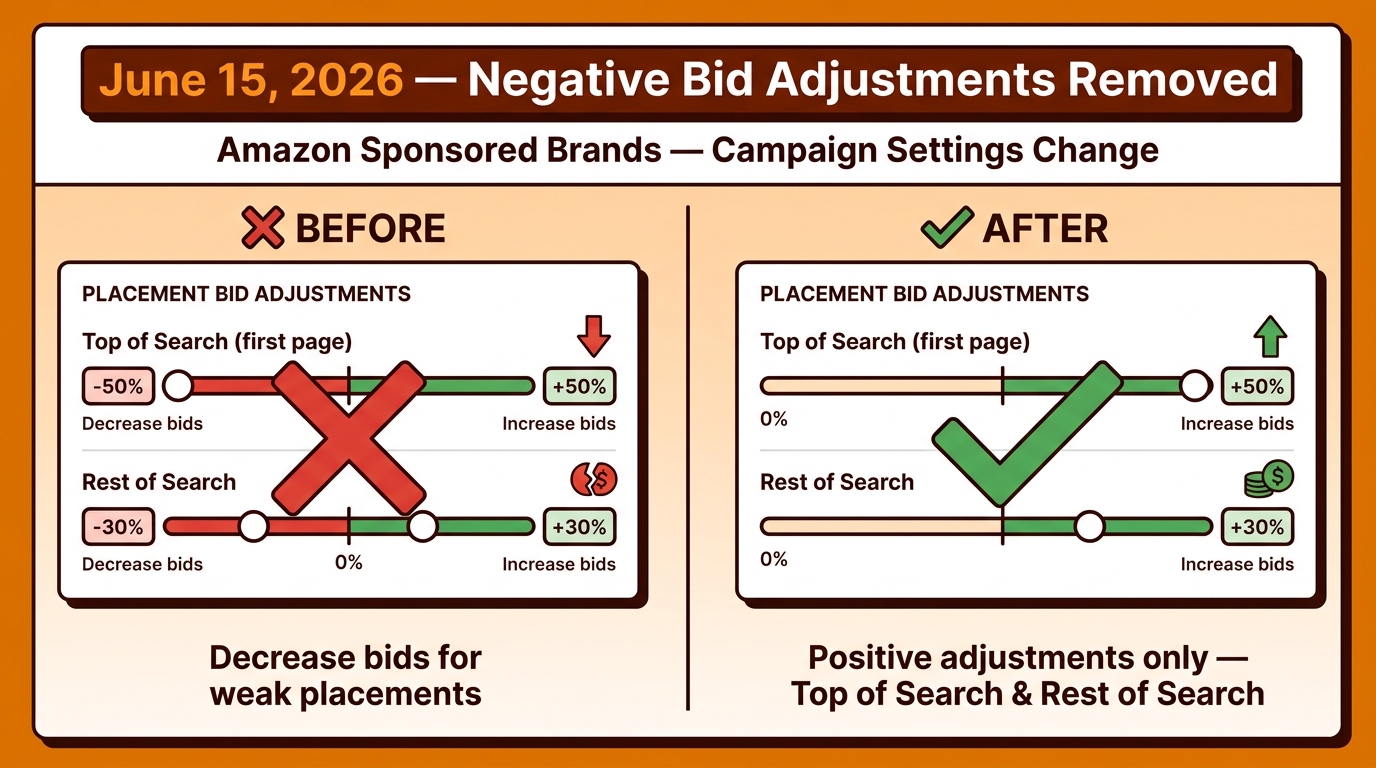 June 15, 2026 — Negative Bid Adjustments Removed

Amazon Sponsored Brands — Campaign Settings Change

BEFORE

PLACEMENT BID ADJUSTMENTS

Top of Search (first page)

-50%

+50%

Decrease bids

Increase bids

Rest of Search

-30%

+30%

Decrease bids

0%

Increase bids

Decrease bids for weak placements

AFTER

PLACEMENT BID ADJUSTMENTS

Top of Search (first page)

+50%

0%

Increase bids

Rest of Search

+30%

0%

Increase bids

Positive adjustments only — Top of Search & Rest of Search